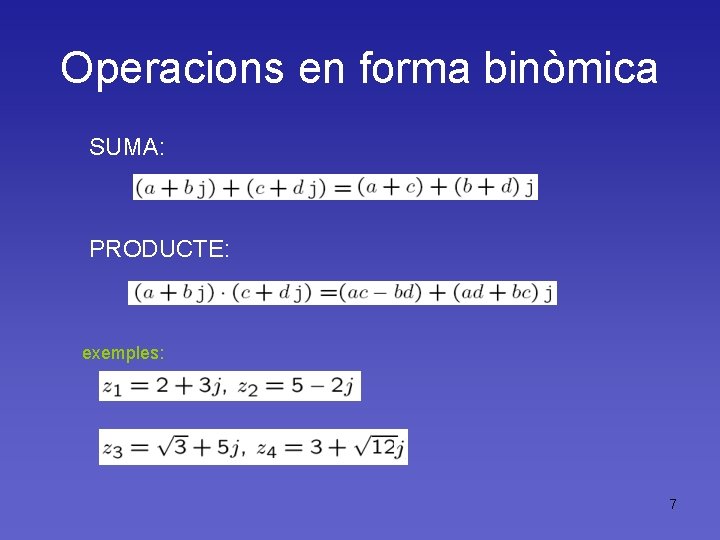 Operacions en forma binòmica

SUMA:

$(a + b\,\mathrm{j}) + (c + d\,\mathrm{j}) = (a + c) + (b + d)\,\mathrm{j}$

PRODUCTE:

$(a + b\,\mathrm{j}) \cdot (c + d\,\mathrm{j}) = (ac - bd) + (ad + bc)\,\mathrm{j}$

exemples:

$z_1 = 2 + 3j,\ z_2 = 5 - 2j$

$z_3 = \sqrt{3} + 5j,\ z_4 = 3 + \sqrt{12}j$

7